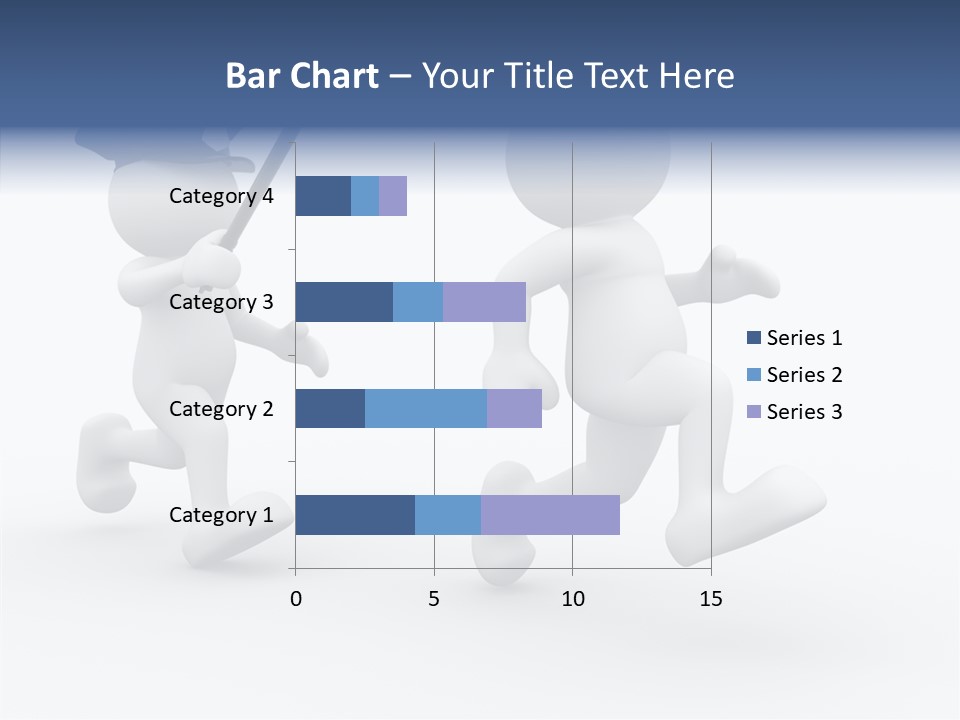 Bar Chart – Your Title Text Here

Category 4
Category 3
Category 2
Category 1

0
5
10
15

Series 1
Series 2
Series 3